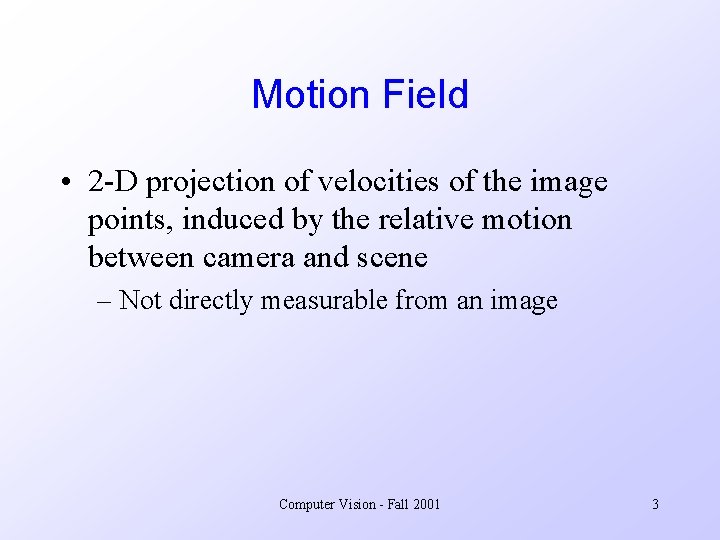 Motion Field

• 2-D projection of velocities of the image points, induced by the relative motion between camera and scene

– Not directly measurable from an image

Computer Vision - Fall 2001

3